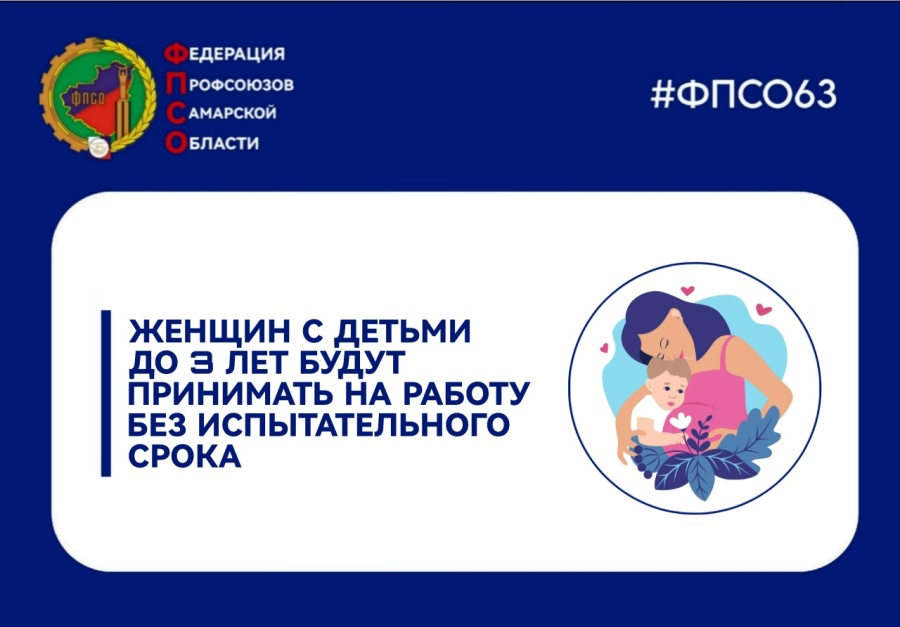 ФПСО

ФЕДЕРАЦИЯ
ПРОФСОЮЗОВ
САМАРСКОЙ
ОБЛАСТИ

#ФПСО63

ЖЕНЩИН С ДЕТЬМИ ДО 3 ЛЕТ БУДУТ ПРИНИМАТЬ НА РАБОТУ БЕЗ ИСПЫТАТЕЛЬНОГО СРОКА